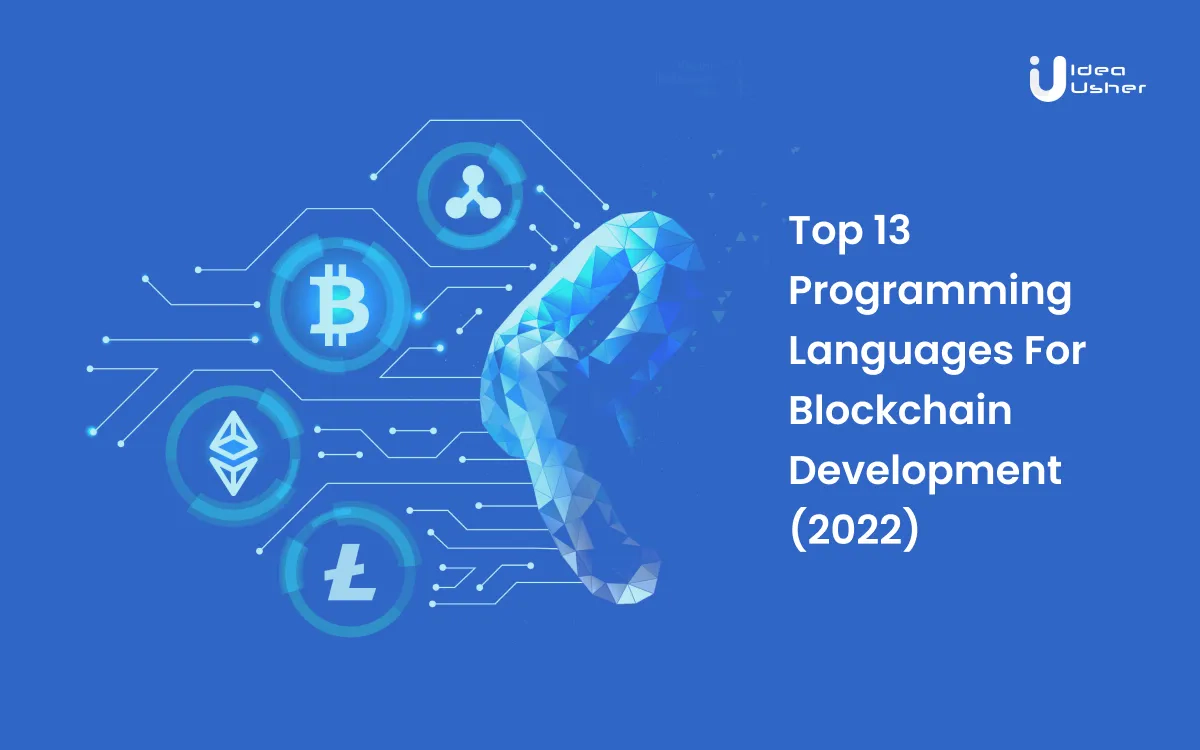 Idea Usher

Top 13 Programming Languages For Blockchain Development (2022)